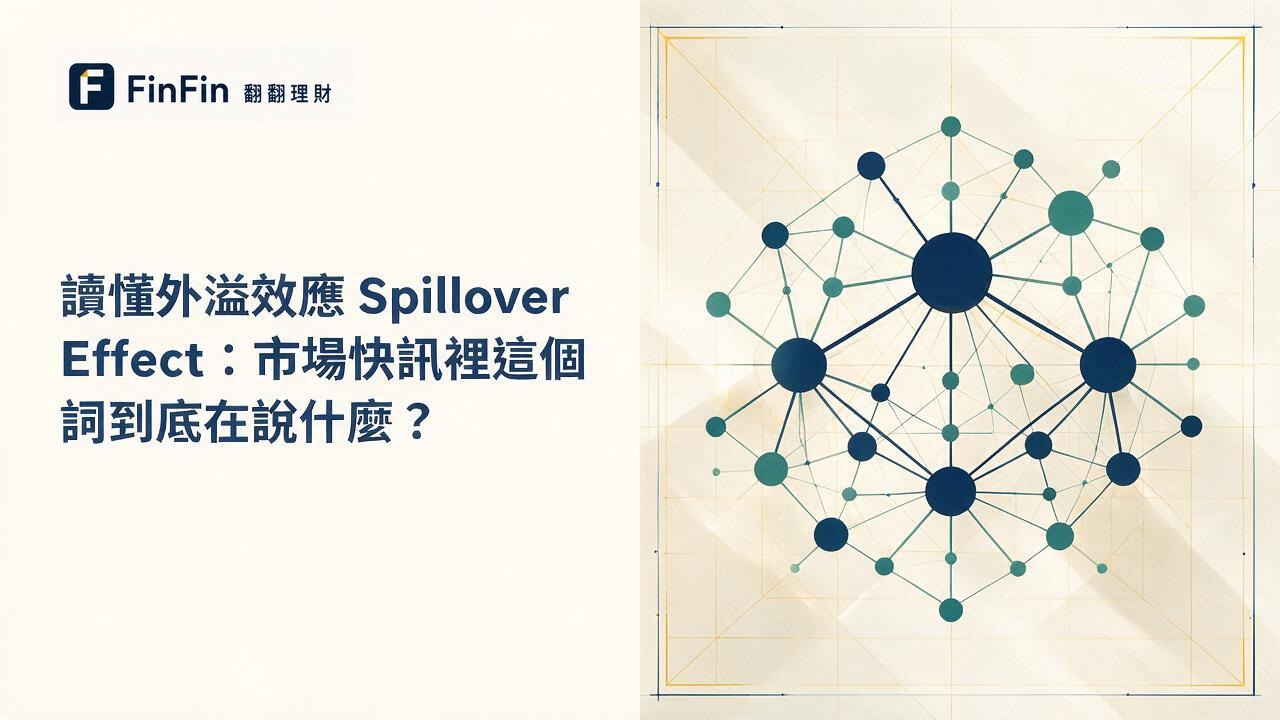 FinFin 翻翻理財

讀懂外溢效應 Spillover Effect：市場快訊裡這個詞到底在說什麼？